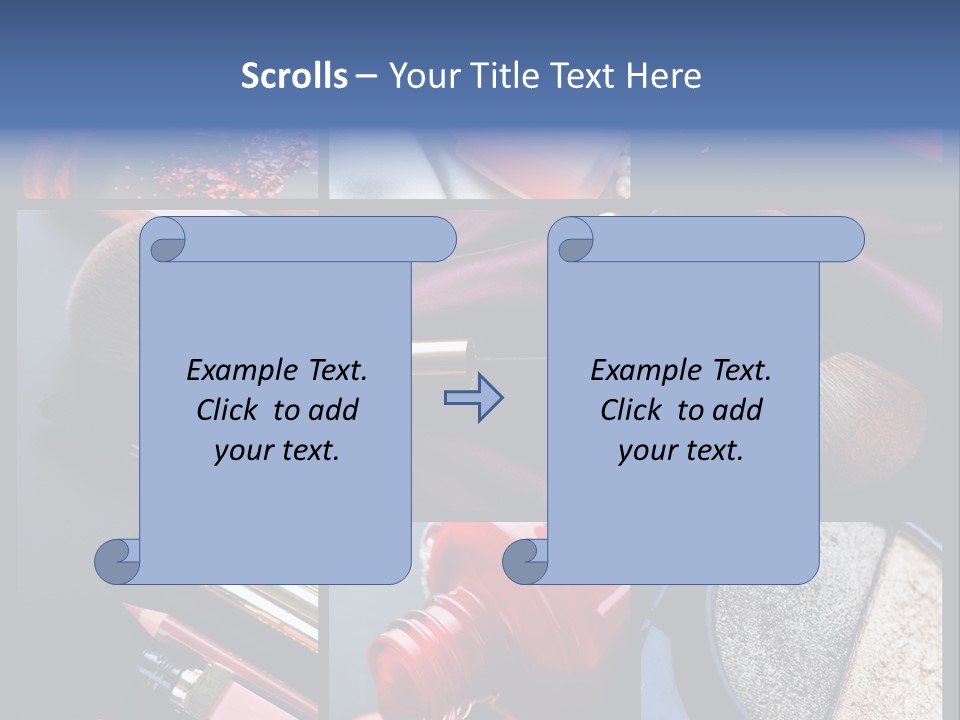 Scrolls – Your Title Text Here

Example Text. Click to add your text.

Example Text. Click to add your text.